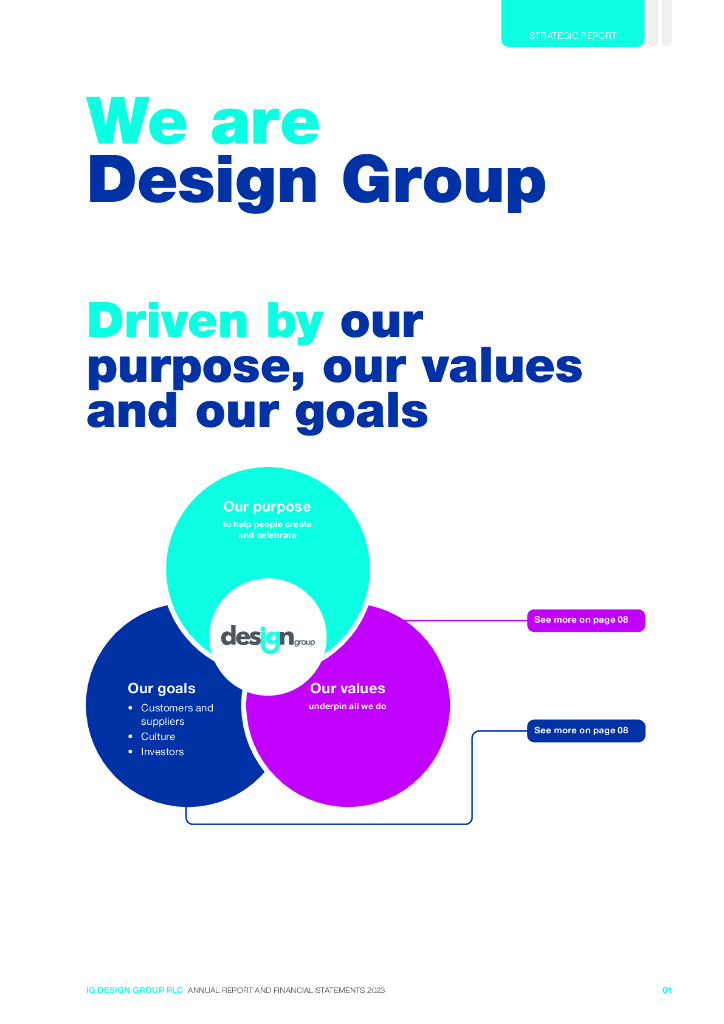 STRATEGIC REPORT

We are Design Group

Driven by our purpose, our values and our goals

Our purpose
to help people create and celebrate

design group

Our goals
• Customers and suppliers
• Culture
• Investors

Our values
underpin all we do

See more on page 08

See more on page 06

IG DESIGN GROUP PLC ANNUAL REPORT AND FINANCIAL STATEMENTS 2023

01